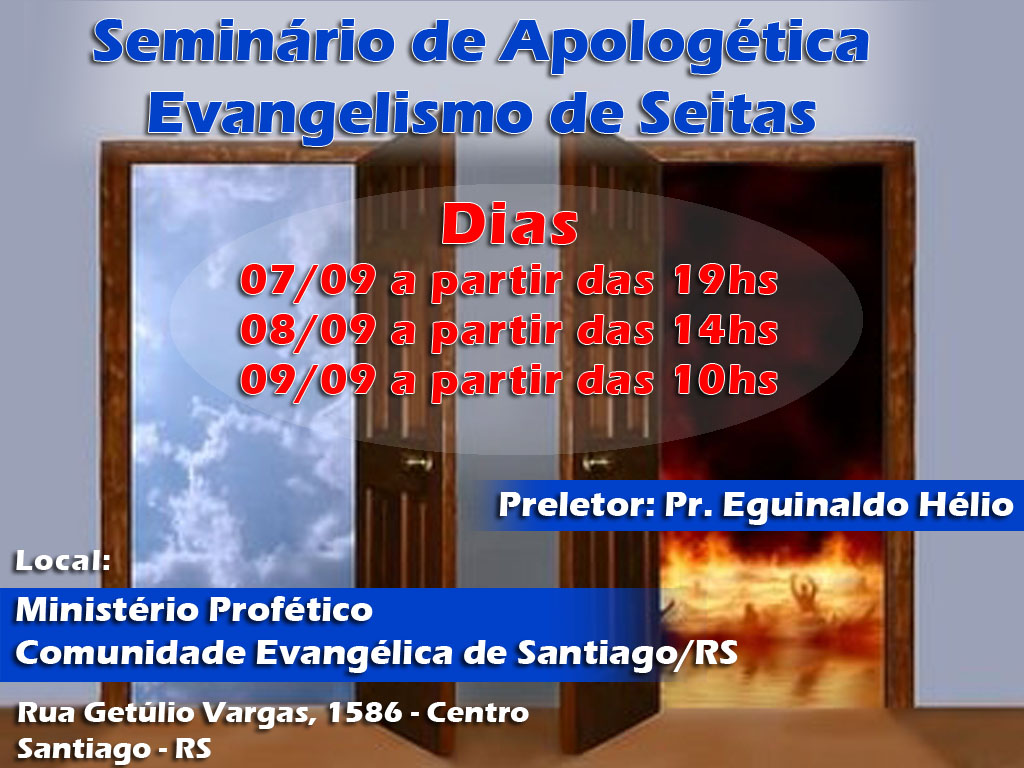 Seminário de Apologética
Evangelismo de Seitas

Dias
07/09 a partir das 19hs
08/09 a partir das 14hs
09/09 a partir das 10hs

Preletor: Pr. Eguinaldo Hélio

Local:
Ministério Profético
Comunidade Evangélica de Santiago/RS

Rua Getúlio Vargas, 1586 - Centro
Santiago - RS